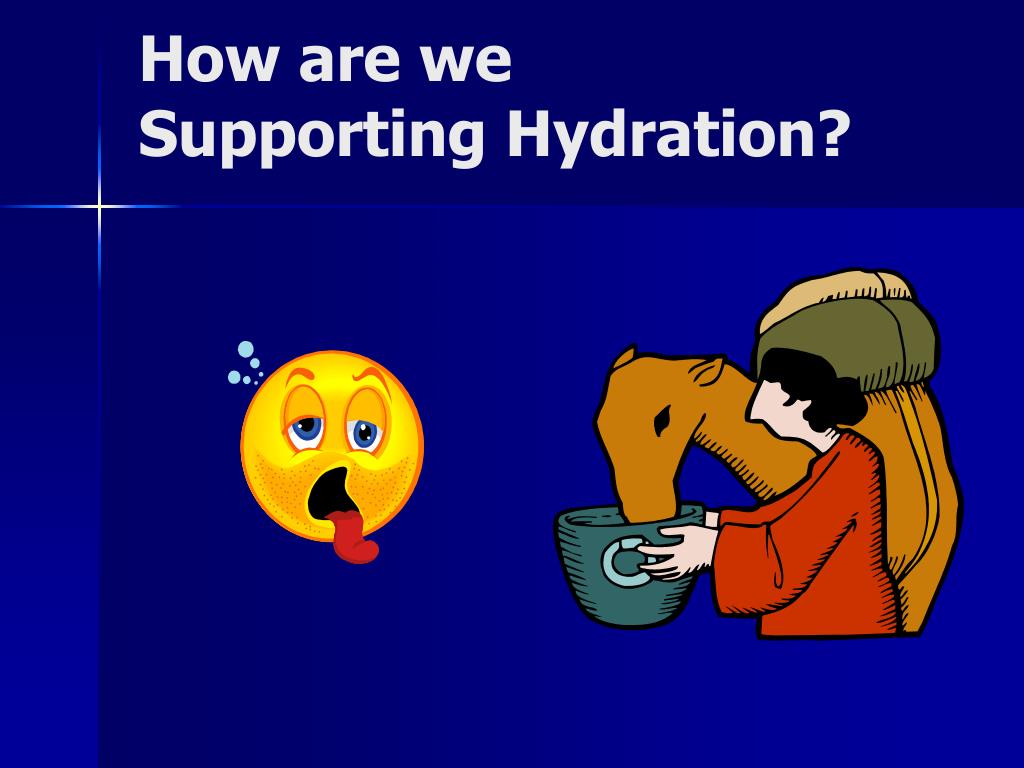 How are we Supporting Hydration?